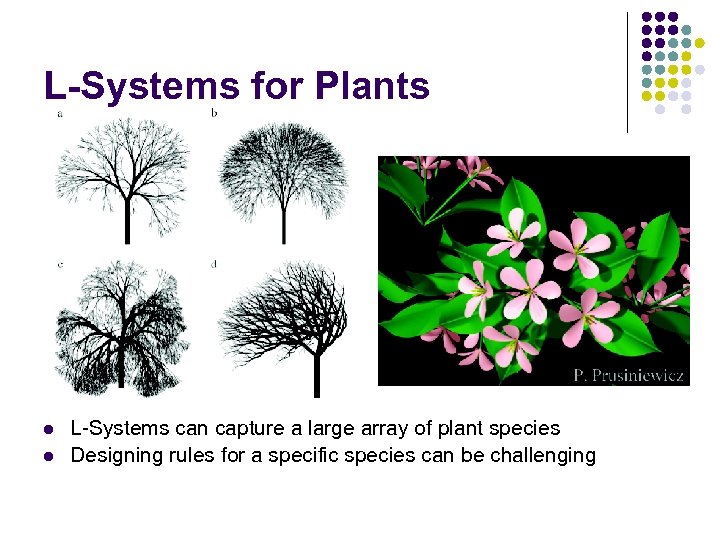 L-Systems for Plants

a

b

c

d

P. Prusiniewicz

- L-Systems can capture a large array of plant species
- Designing rules for a specific species can be challenging